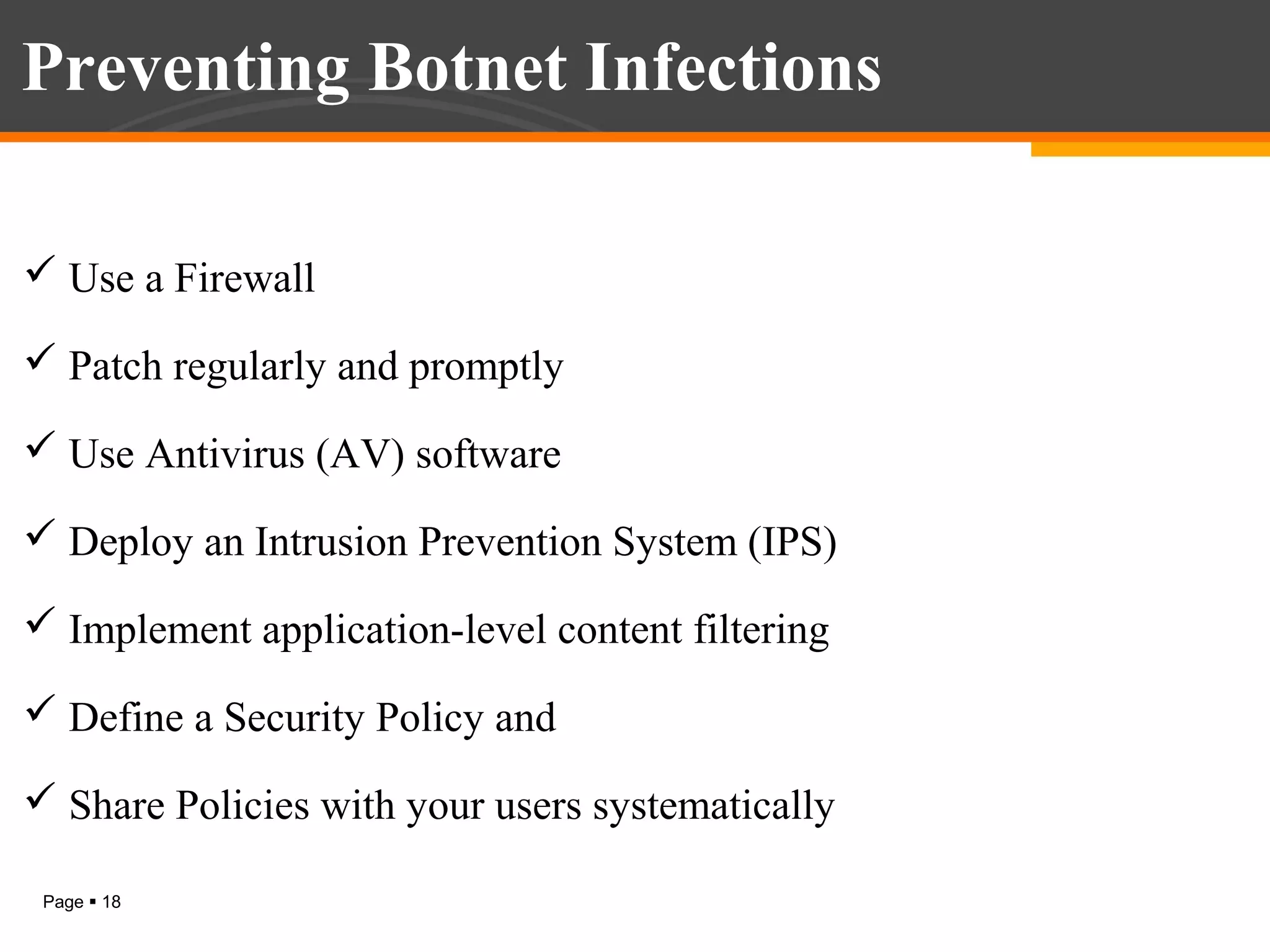 Preventing Botnet Infections

✓ Use a Firewall

✓ Patch regularly and promptly

✓ Use Antivirus (AV) software

✓ Deploy an Intrusion Prevention System (IPS)

✓ Implement application-level content filtering

✓ Define a Security Policy and

✓ Share Policies with your users systematically

Page ▪ 18